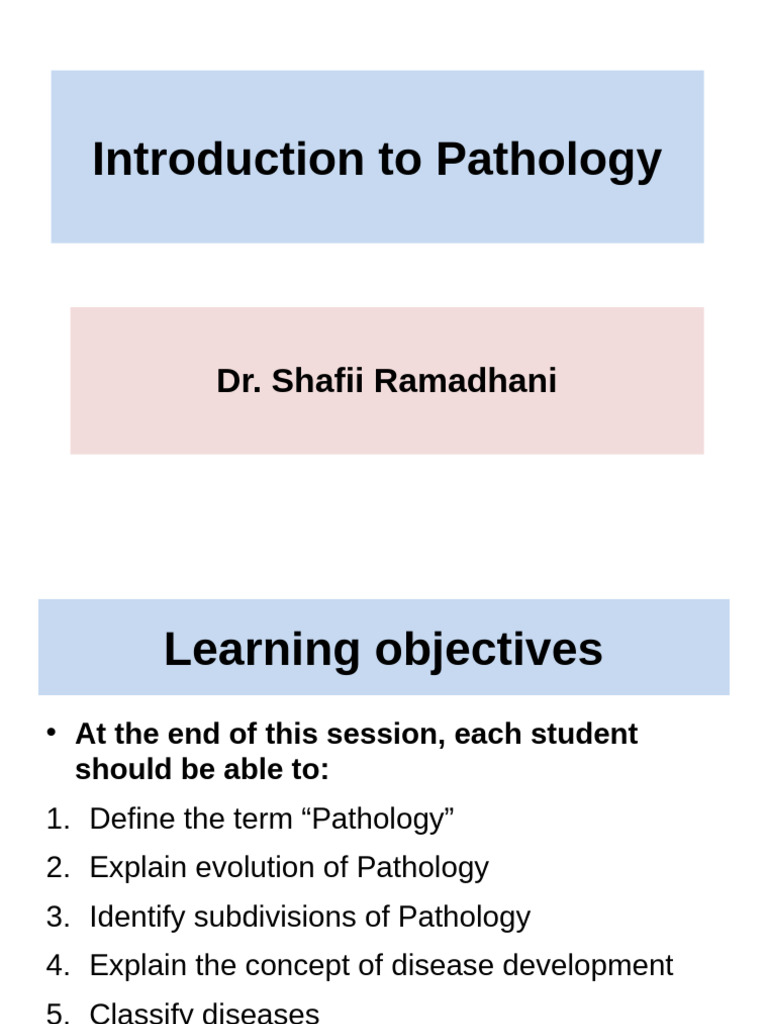 Introduction to Pathology

Dr. Shafii Ramadhani

Learning objectives

• At the end of this session, each student should be able to:

1. Define the term “Pathology”
2. Explain evolution of Pathology
3. Identify subdivisions of Pathology
4. Explain the concept of disease development
5. Classify diseases